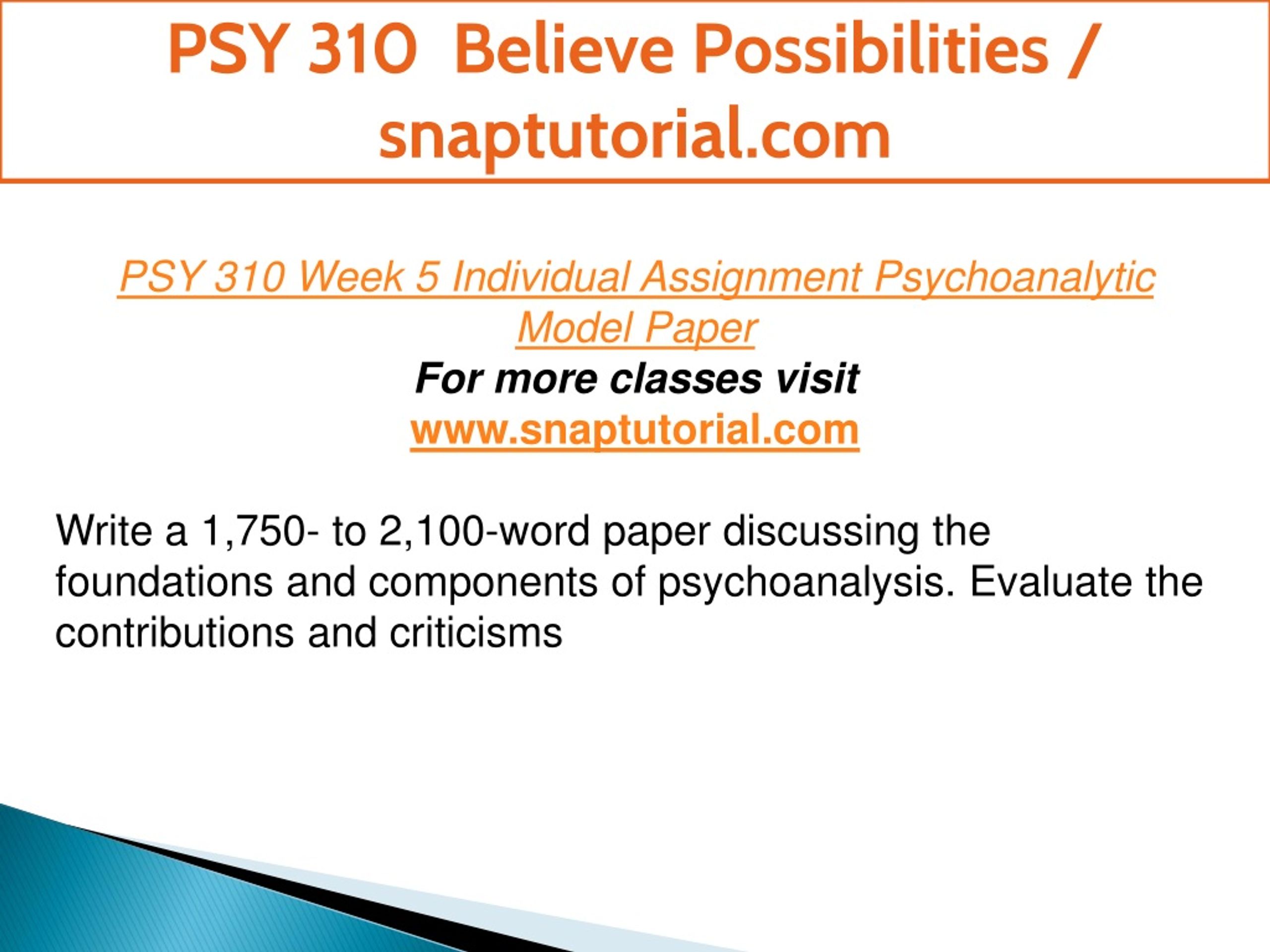 PSY 310 Believe Possibilities / snaptutorial.com

PSY 310 Week 5 Individual Assignment Psychoanalytic Model Paper

For more classes visit

www.snaptutorial.com

Write a 1,750- to 2,100-word paper discussing the foundations and components of psychoanalysis. Evaluate the contributions and criticisms